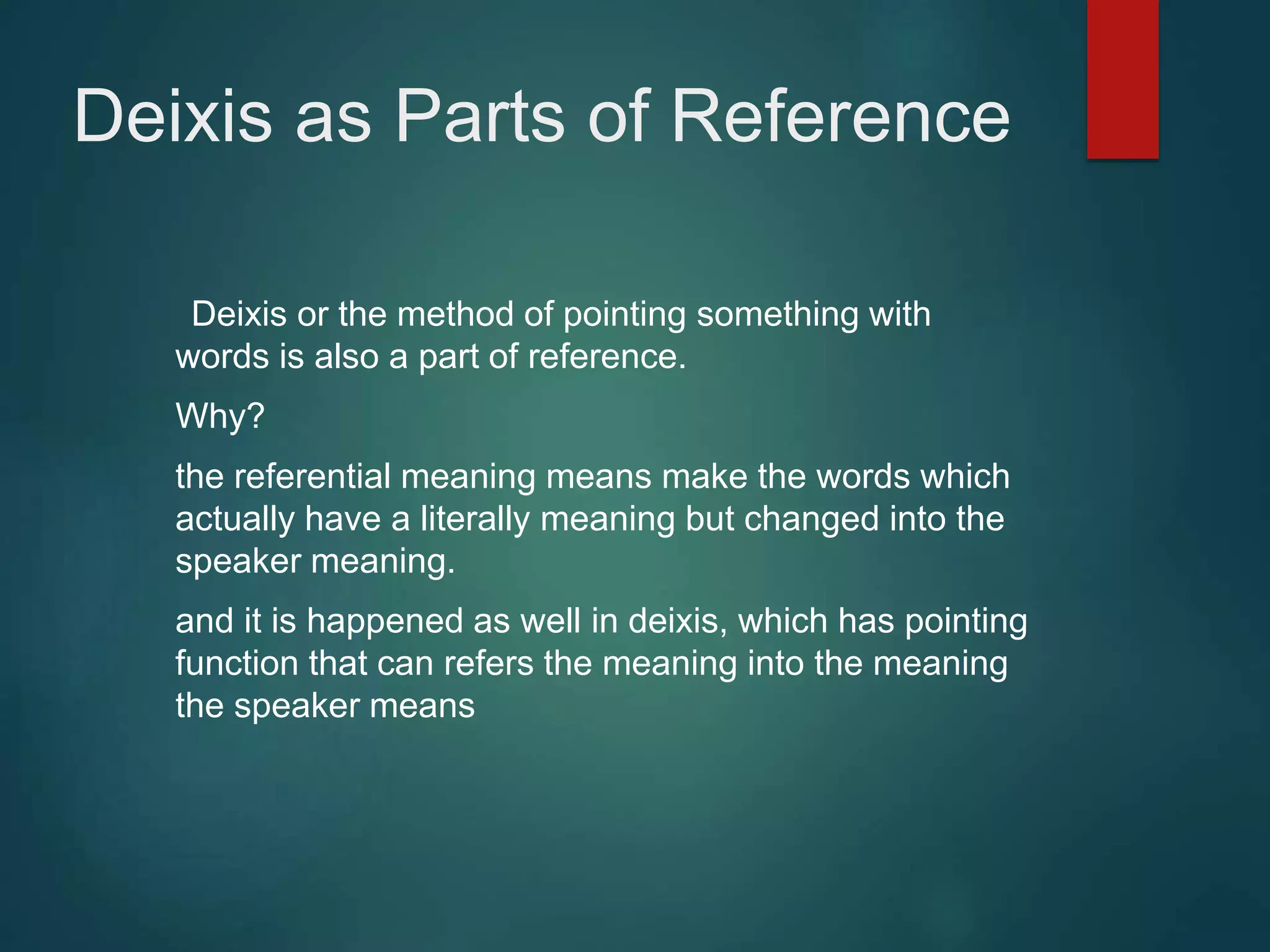 Deixis as Parts of Reference

Deixis or the method of pointing something with words is also a part of reference.

Why?

the referential meaning means make the words which actually have a literally meaning but changed into the speaker meaning.

and it is happened as well in deixis, which has pointing function that can refers the meaning into the meaning the speaker means